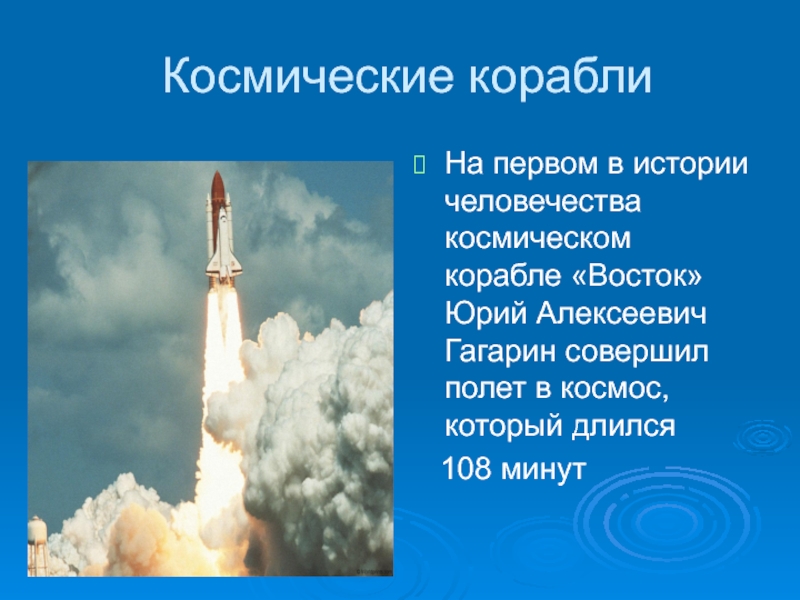 Космические корабли

На первом в истории человечества космическом корабле «Восток» Юрий Алексеевич Гагарин совершил полет в космос, который длился 108 минут